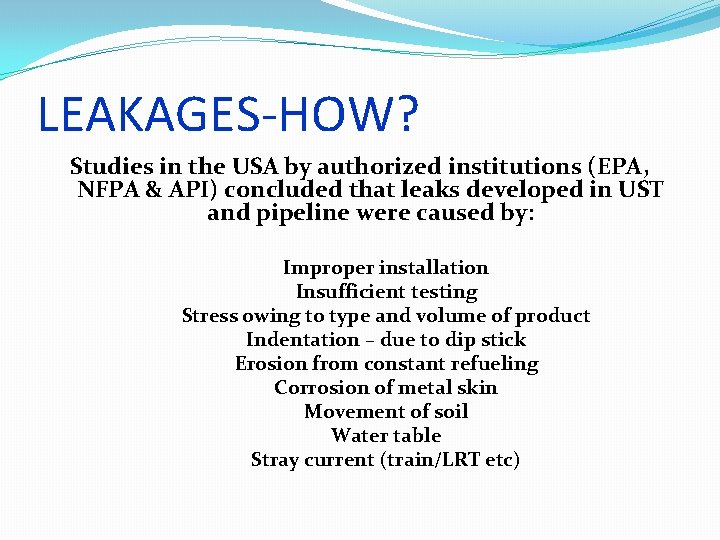 LEAKAGES-HOW?

Studies in the USA by authorized institutions (EPA, NFPA & API) concluded that leaks developed in UST and pipeline were caused by:

Improper installation
Insufficient testing
Stress owing to type and volume of product
Indentation – due to dip stick
Erosion from constant refueling
Corrosion of metal skin
Movement of soil
Water table
Stray current (train/LRT etc)